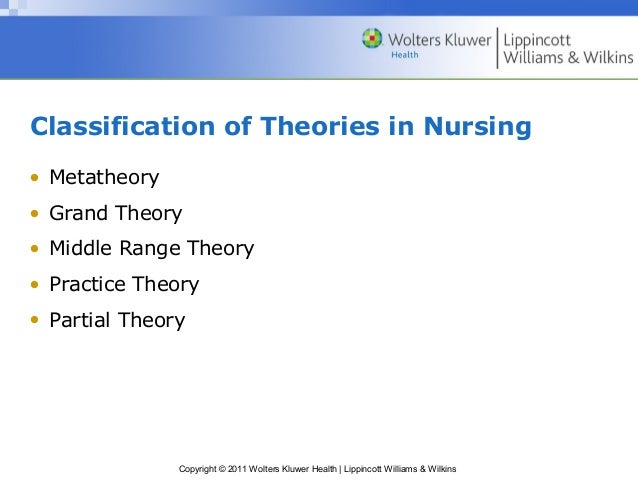 Wolters Kluwer Health | Lippincott Williams & Wilkins

Classification of Theories in Nursing

• Metatheory
• Grand Theory
• Middle Range Theory
• Practice Theory
• Partial Theory

Copyright © 2011 Wolters Kluwer Health | Lippincott Williams & Wilkins